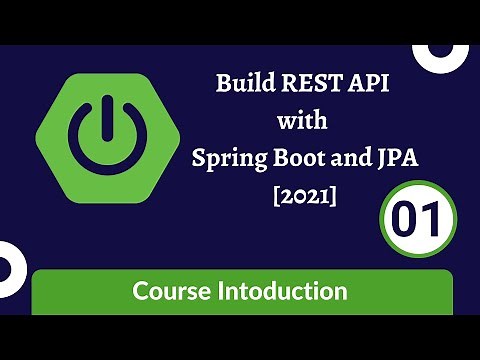 Build REST API with Spring Boot and JPA [2021]

01

Course Intoduction